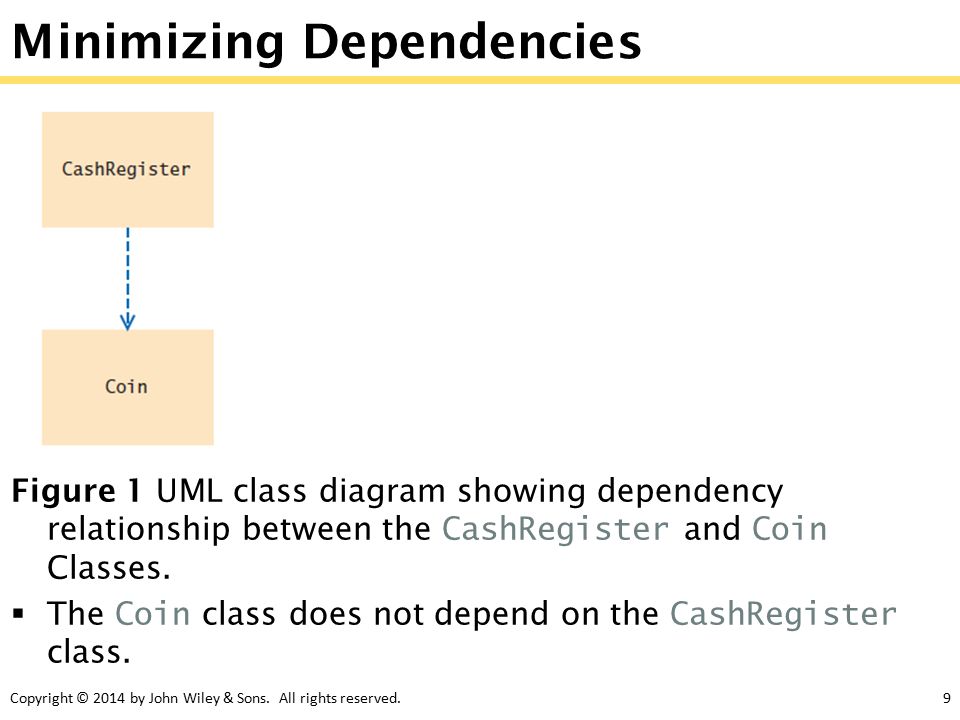 Minimizing Dependencies

CashRegister

Coin

Figure 1 UML class diagram showing dependency relationship between the CashRegister and Coin Classes.

▪ The Coin class does not depend on the CashRegister class.

Copyright © 2014 by John Wiley & Sons. All rights reserved.

9